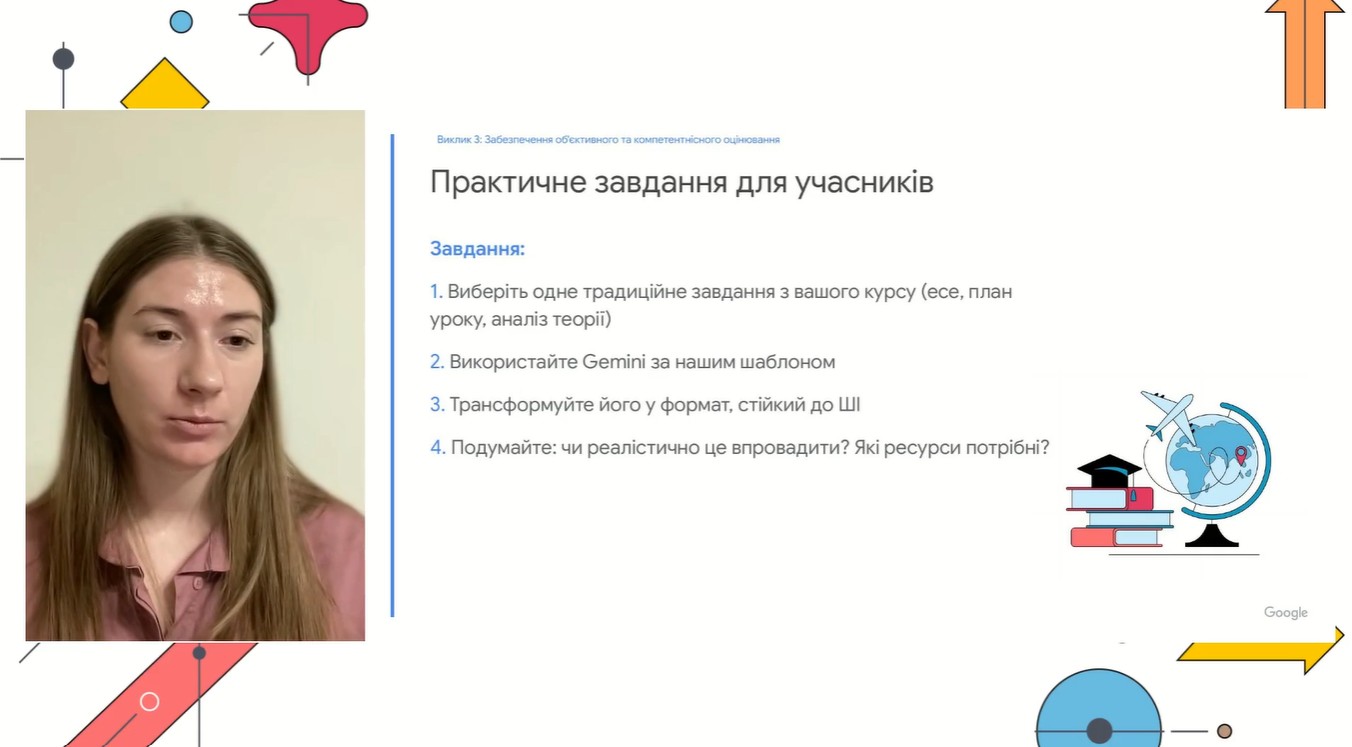 Виклик 3: Забезпечення об'єктивного та компетентнісного оцінювання

Практичне завдання для учасників

Завдання:

1. Виберіть одне традиційне завдання з вашого курсу (есе, план уроку, аналіз теорії)

2. Використайте Gemini за нашим шаблоном

3. Трансформуйте його у формат, стійкий до ШІ

4. Подумайте: чи реалістично це впровадити? Які ресурси потрібні?

Google